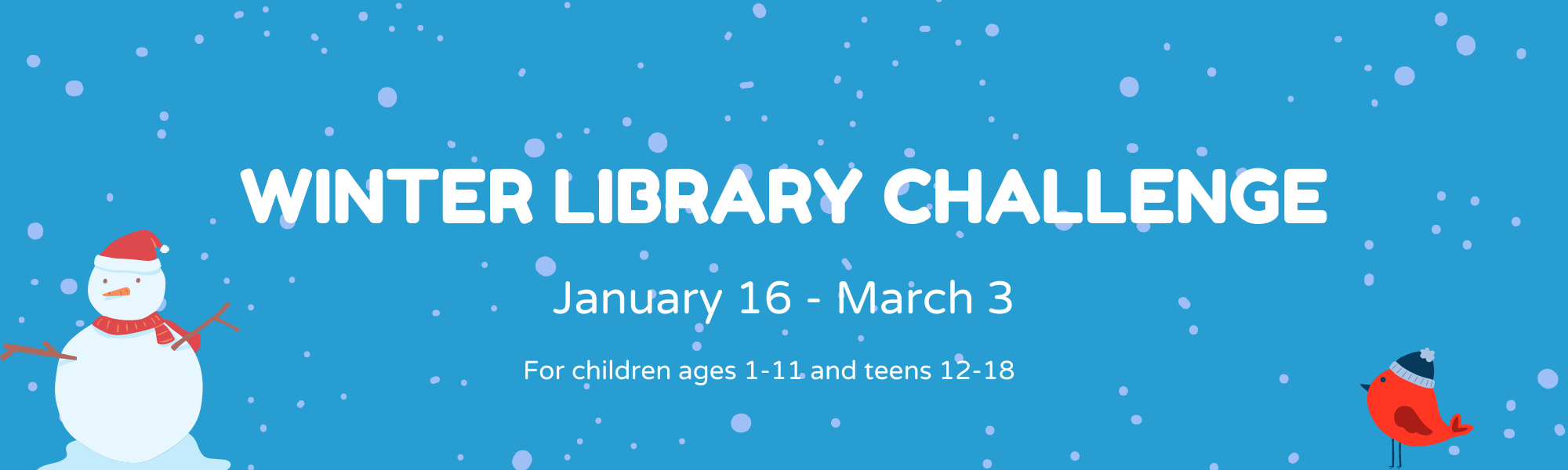 WINTER LIBRARY CHALLENGE

January 16 - March 3

For children ages 1-11 and teens 12-18